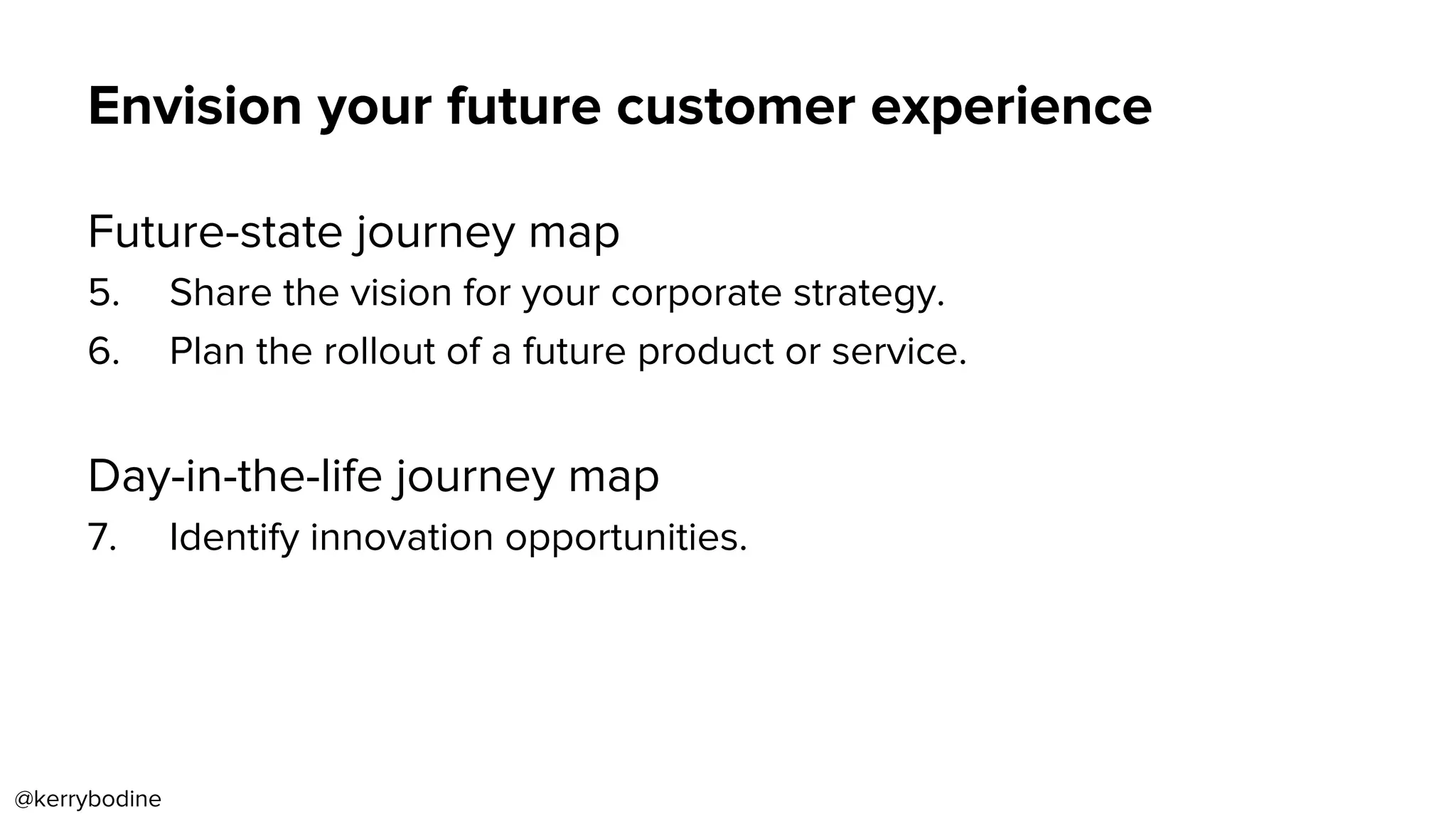 Envision your future customer experience

Future-state journey map

5. Share the vision for your corporate strategy.

6. Plan the rollout of a future product or service.

Day-in-the-life journey map

7. Identify innovation opportunities.

@kerrybodine